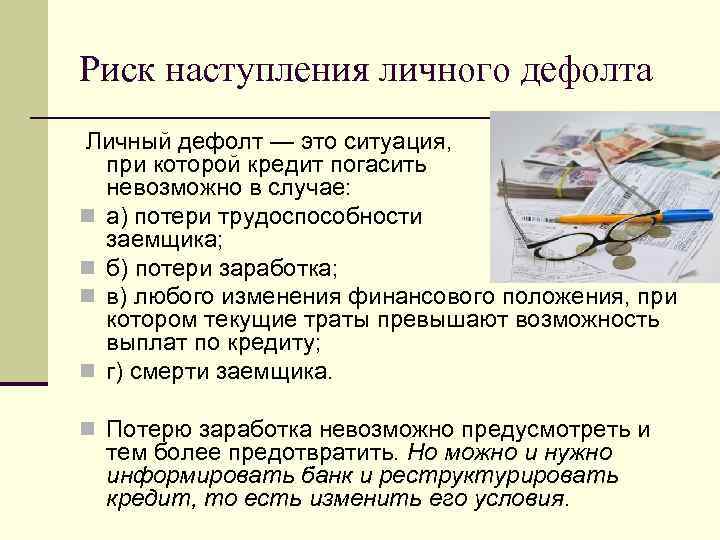 Риск наступления личного дефолта

Личный дефолт — это ситуация, при которой кредит погасить невозможно в случае:

а) потери трудоспособности заемщика;

б) потери заработка;

в) любого изменения финансового положения, при котором текущие траты превышают возможность выплат по кредиту;

г) смерти заемщика.

Потерю заработка невозможно предусмотреть и тем более предотвратить. Но можно и нужно информировать банк и реструктурировать кредит, то есть изменить его условия.